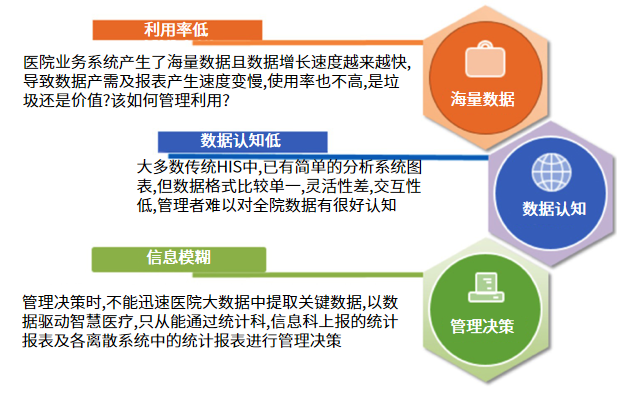 利用率低

医院业务系统产生了海量数据且数据增长速度越来越快,导致数据产需及报表产生速度变慢,使用率也不高,是垃圾还是价值?该如何管理利用?

海量数据

数据认知低

大多数传统HIS中,已有简单的分析系统图表,但数据格式比较单一,灵活性差,交互性低,管理者难以对全院数据有很好认知

数据认知

信息模糊

管理决策时,不能迅速医院大数据中提取关键数据,以数据驱动智慧医疗,只从能通过统计科,信息科上报的统计报表及各离散系统中的统计报表进行管理决策

管理决策